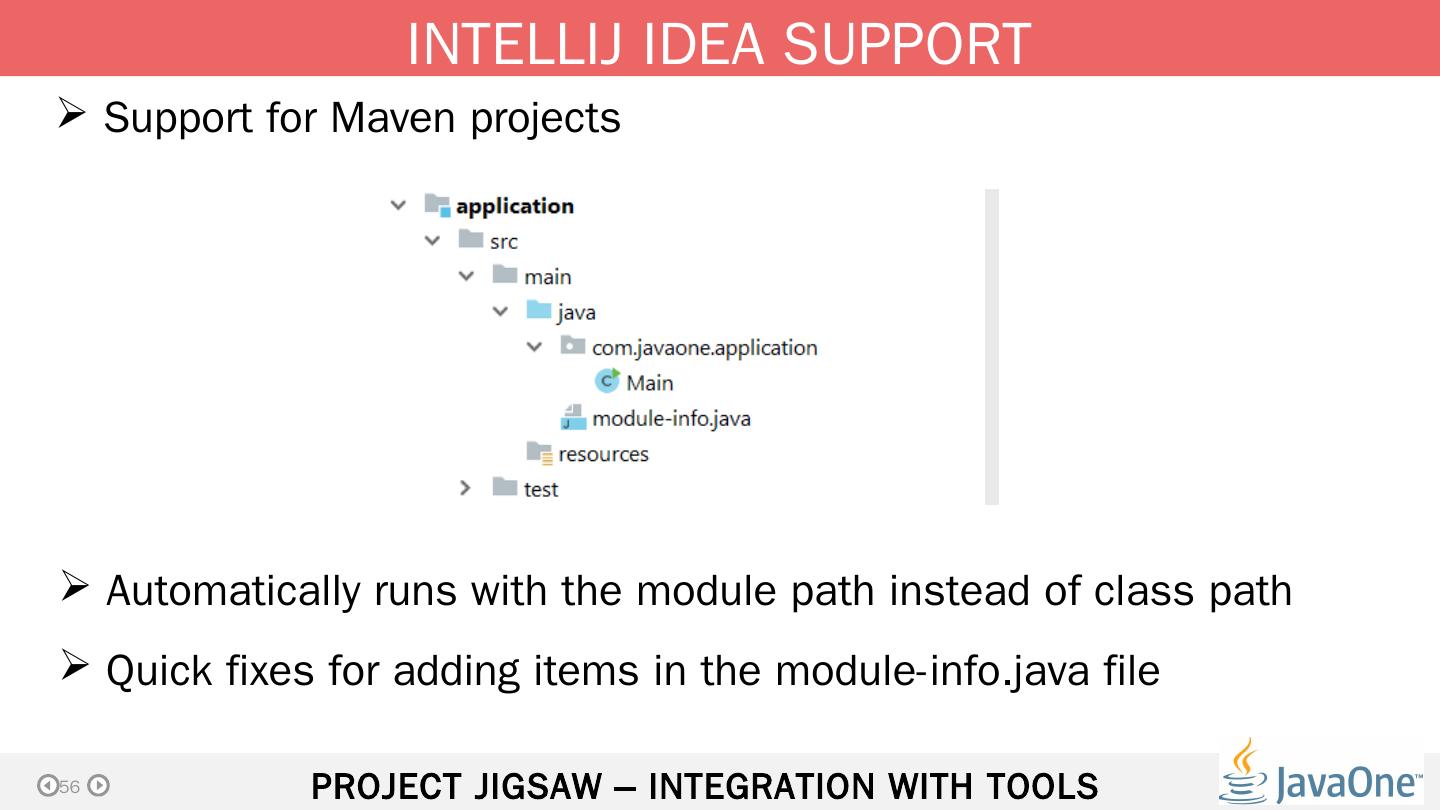 INTELLIJ IDEA SUPPORT

➢ Support for Maven projects

application
src
main
java
com.javaone.application
Main
module-info.java
resources
test

➢ Automatically runs with the module path instead of class path

➢ Quick fixes for adding items in the module-info.java file

56

PROJECT JIGSAW – INTEGRATION WITH TOOLS

JavaOne™